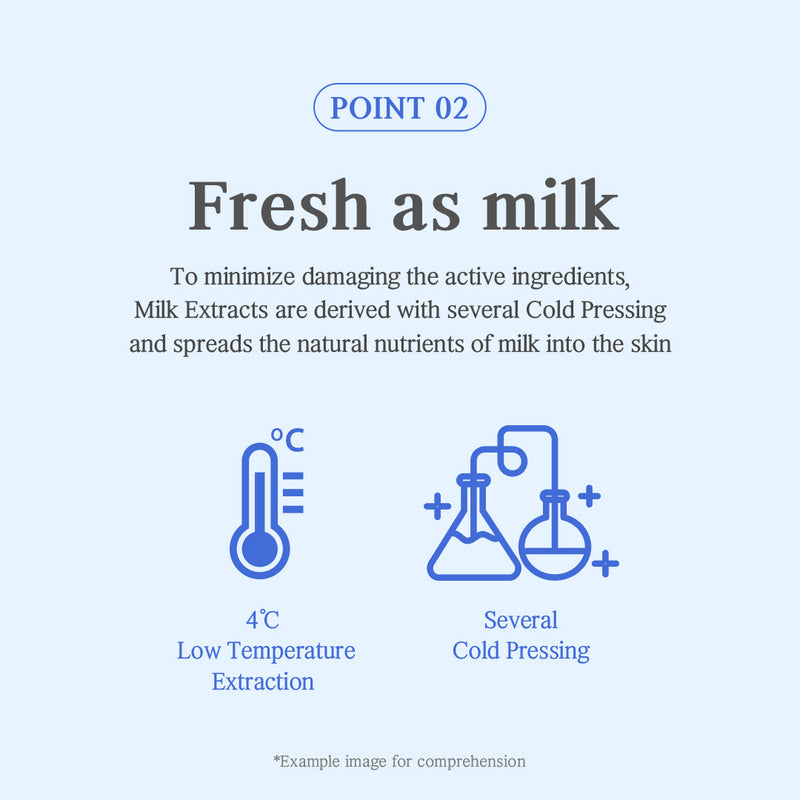 POINT 02

Fresh as milk

To minimize damaging the active ingredients, Milk Extracts are derived with several Cold Pressing and spreads the natural nutrients of milk into the skin

°C

4℃
Low Temperature
Extraction

Several
Cold Pressing

*Example image for comprehension